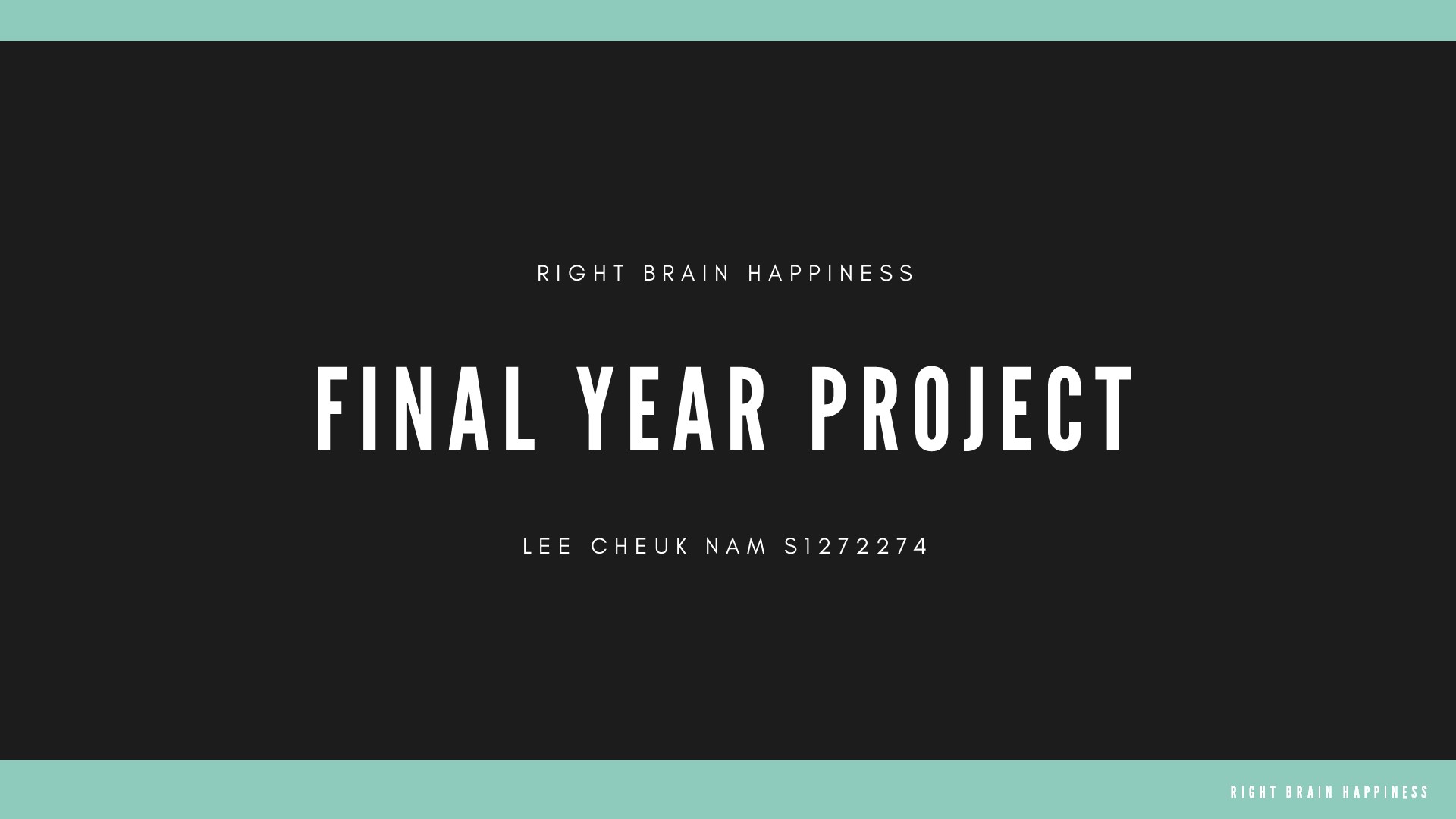 RIGHT BRAIN HAPPINESS

FINAL YEAR PROJECT

LEE CHEUK NAM S1272274

RIGHT BRAIN HAPPINESS